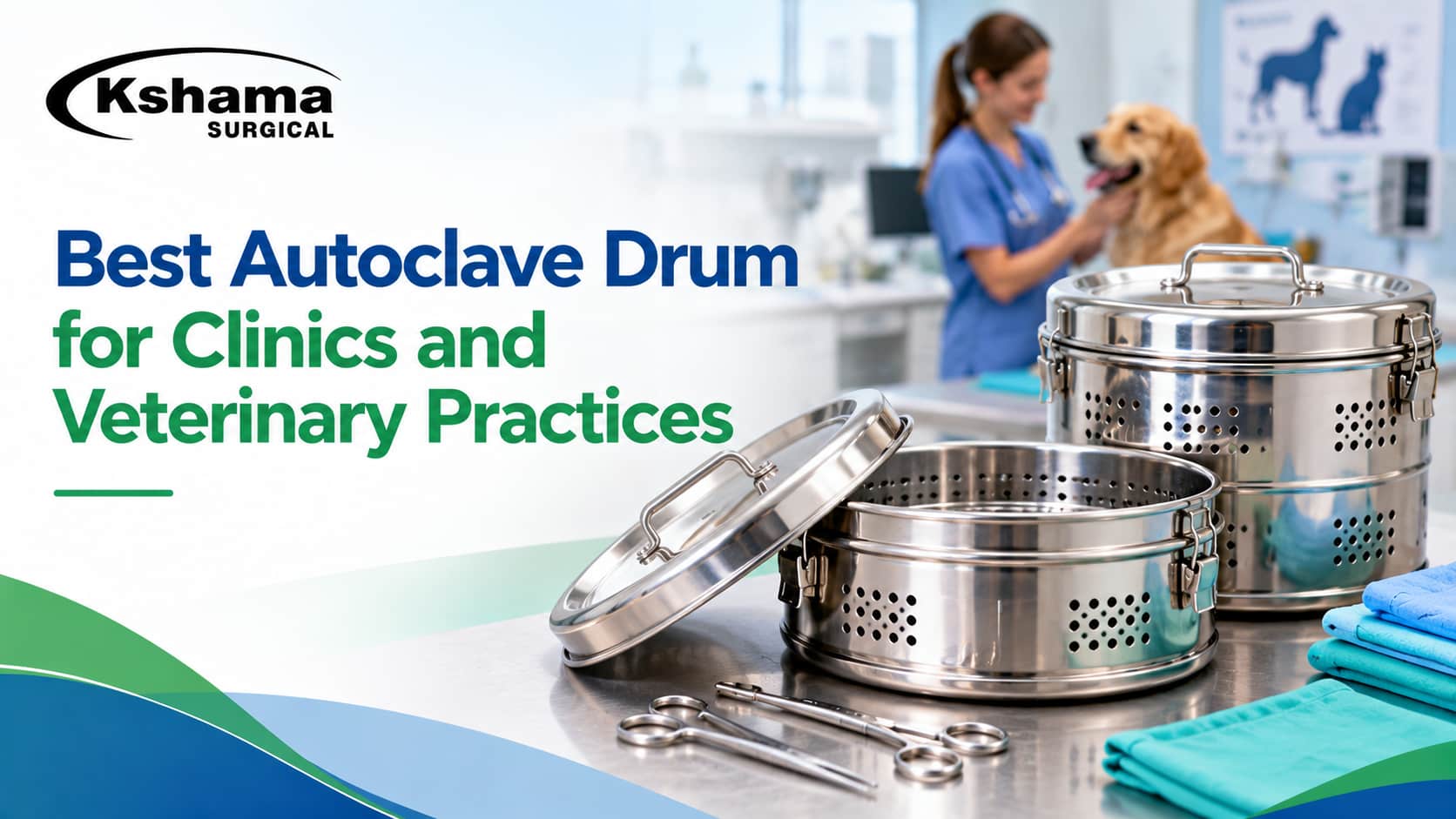 Kshama
SURGICAL

Best Autoclave Drum for Clinics and Veterinary Practices